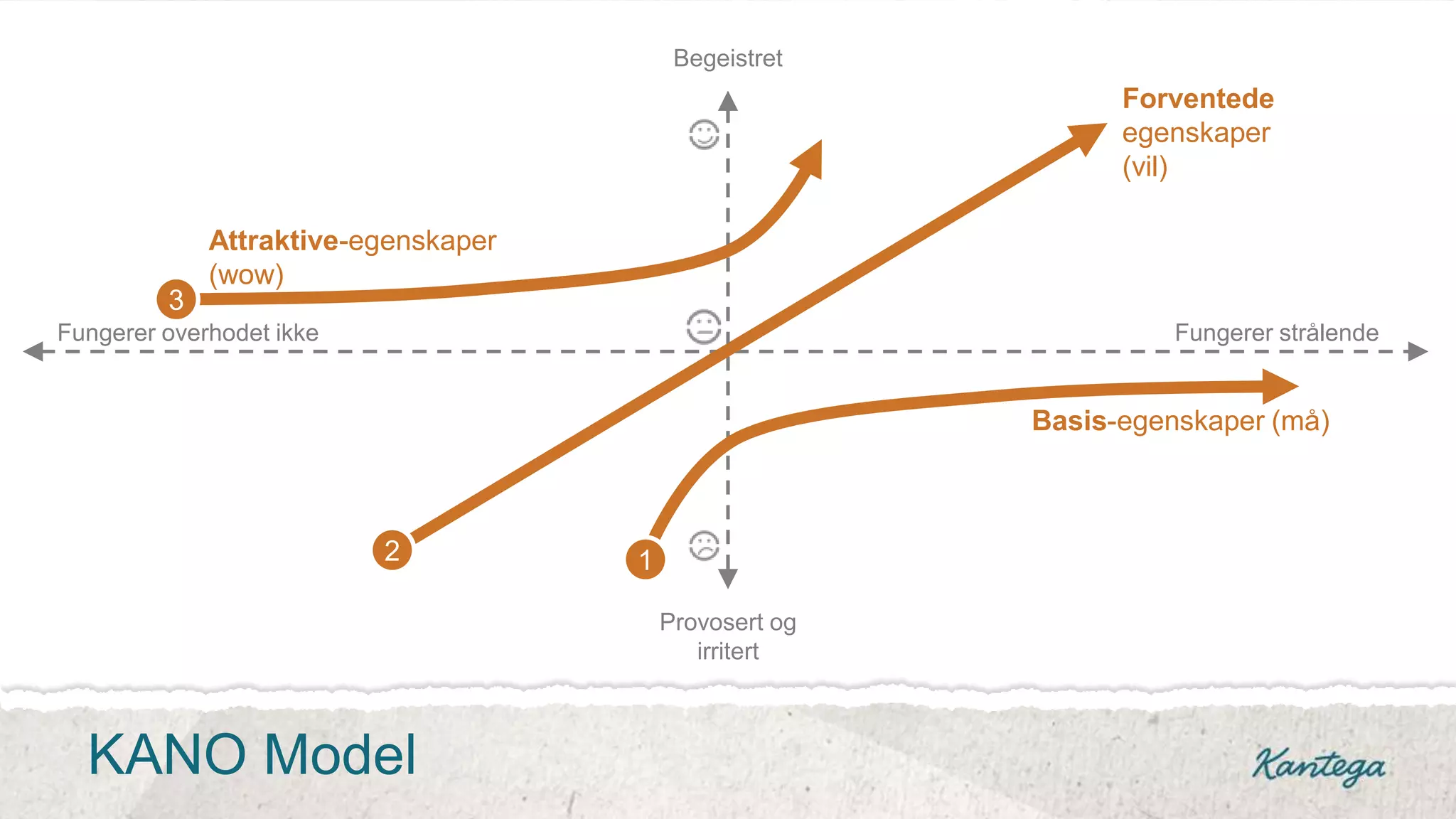 Begeistret

Forventede egenskaper (vil)

Attraktive-egenskaper (wow)

3

Fungerer overhodet ikke

Fungerer strålende

Basis-egenskaper (må)

2

1

Provosert og irritert

KANO Model

Kantega